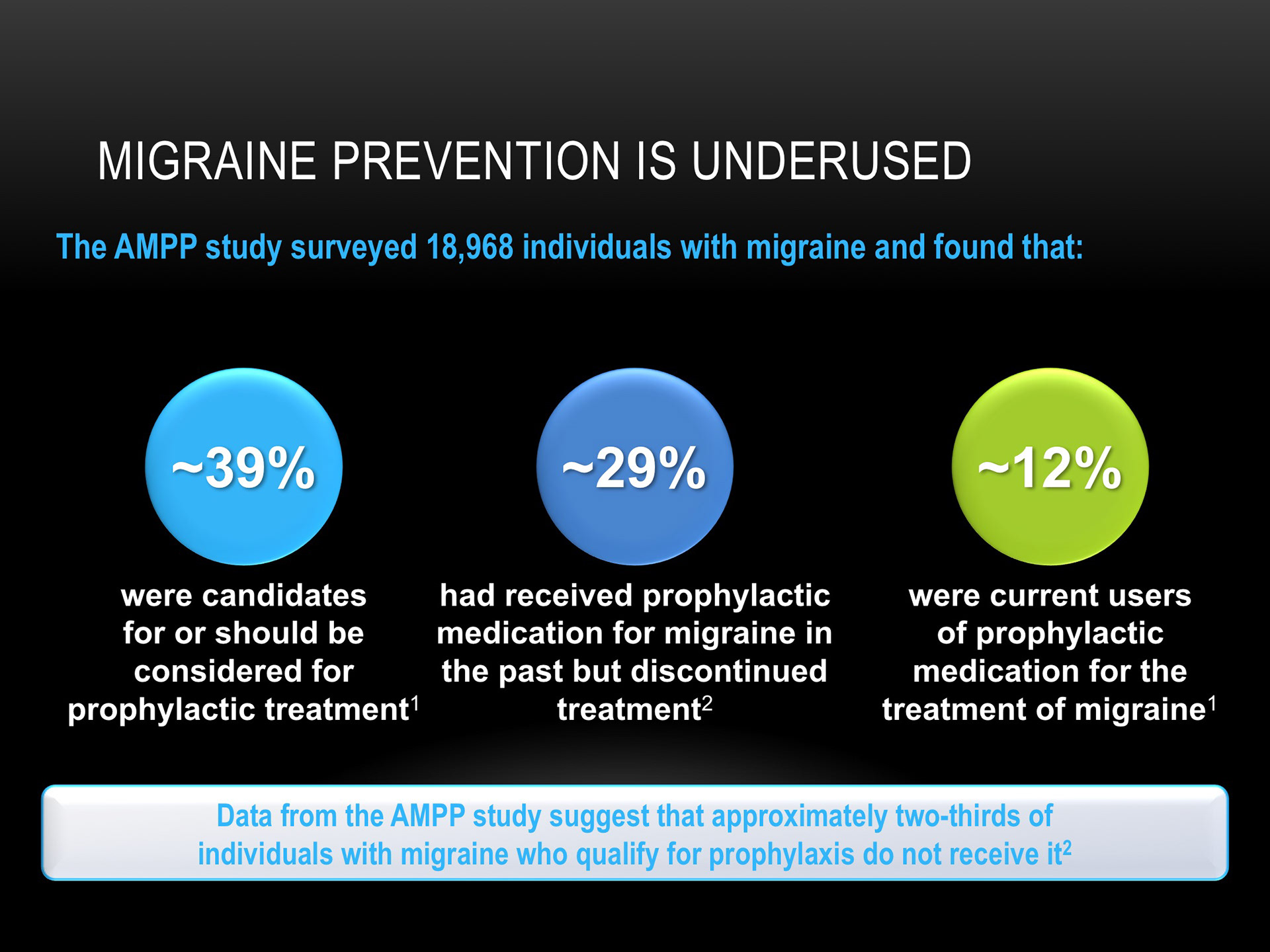 MIGRAINE PREVENTION IS UNDERUSED

The AMPP study surveyed 18,968 individuals with migraine and found that:

~39%

were candidates for or should be considered for prophylactic treatment$^1$

~29%

had received prophylactic medication for migraine in the past but discontinued treatment$^2$

~12%

were current users of prophylactic medication for the treatment of migraine$^1$

Data from the AMPP study suggest that approximately two-thirds of individuals with migraine who qualify for prophylaxis do not receive it$^2$